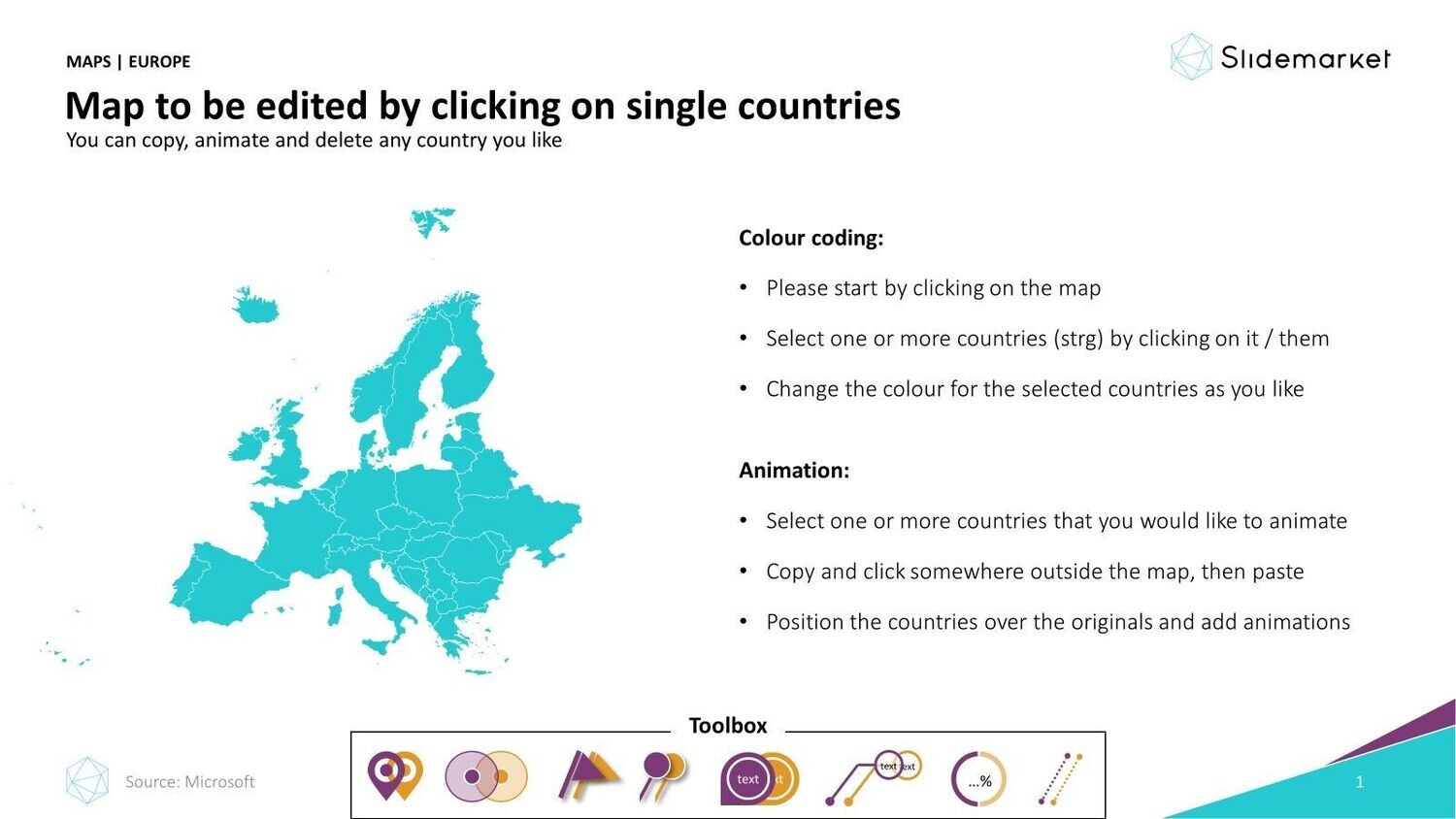 MAPS | EUROPE

Slidemarket

Map to be edited by clicking on single countries

You can copy, animate and delete any country you like

Colour coding:

• Please start by clicking on the map

• Select one or more countries (strg) by clicking on it / them

• Change the colour for the selected countries as you like

Animation:

• Select one or more countries that you would like to animate

• Copy and click somewhere outside the map, then paste

• Position the countries over the originals and add animations

Toolbox

text

text text

...%

Source: Microsoft

1